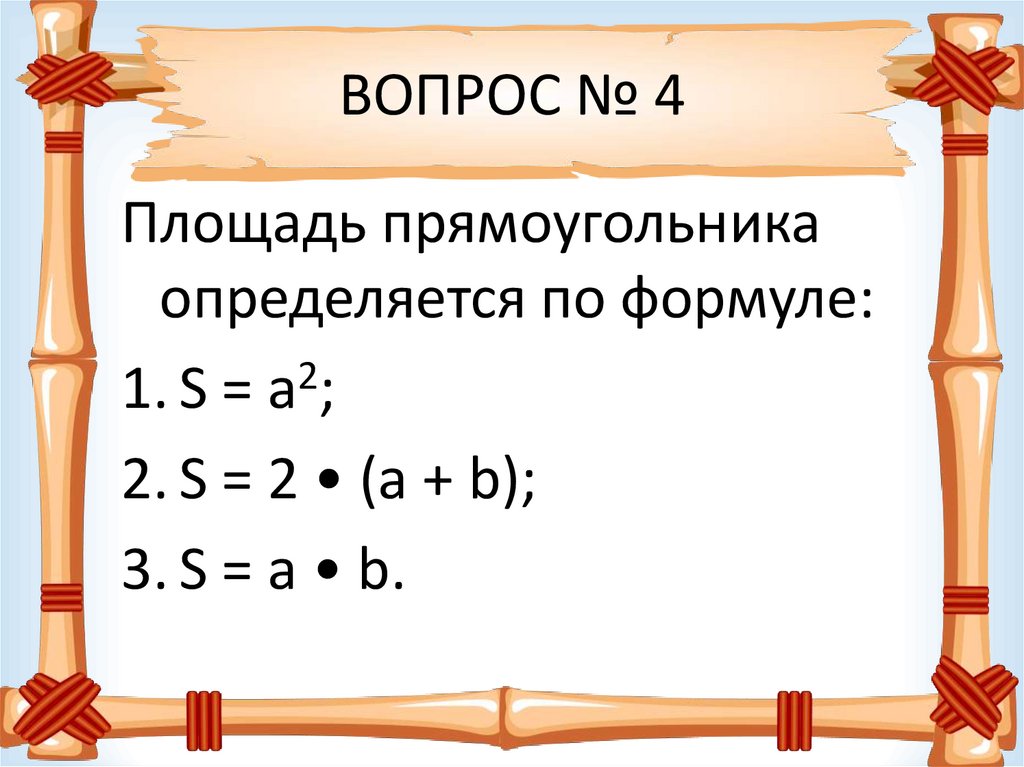 ВОПРОС № 4

Площадь прямоугольника определяется по формуле:

1. $S = a^2$;
2. $S = 2 \bullet (a + b)$;
3. $S = a \bullet b$.